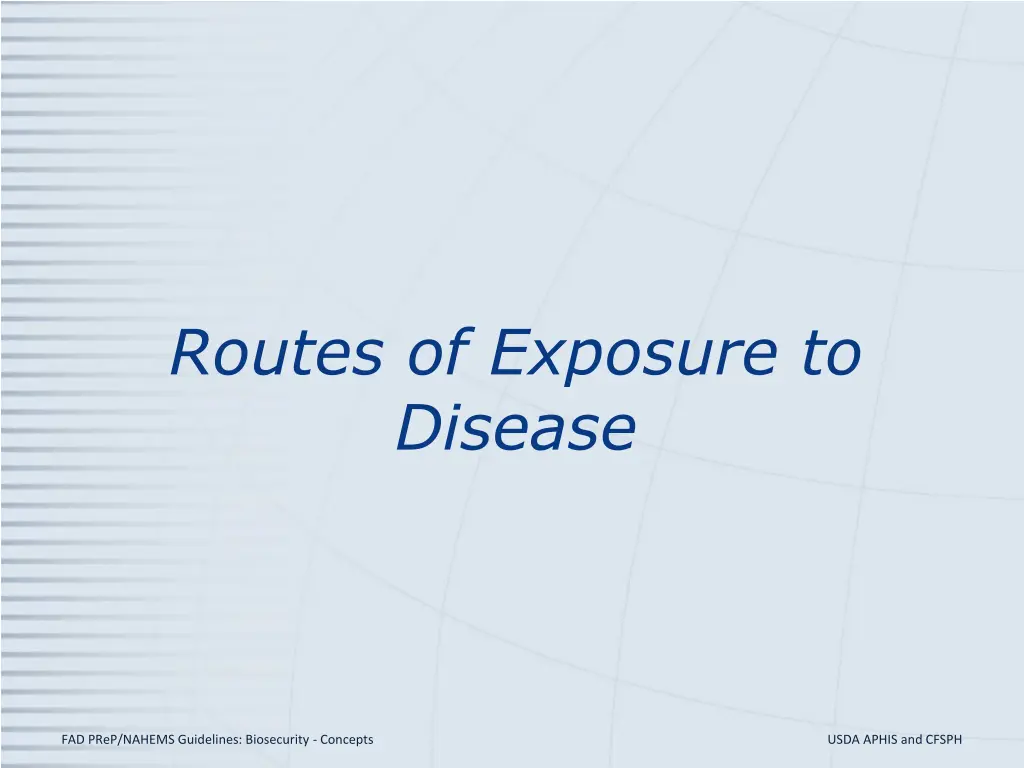 Routes of Exposure to Disease

FAD PReP/NAHEMS Guidelines: Biosecurity - Concepts

USDA APHIS and CFSPH